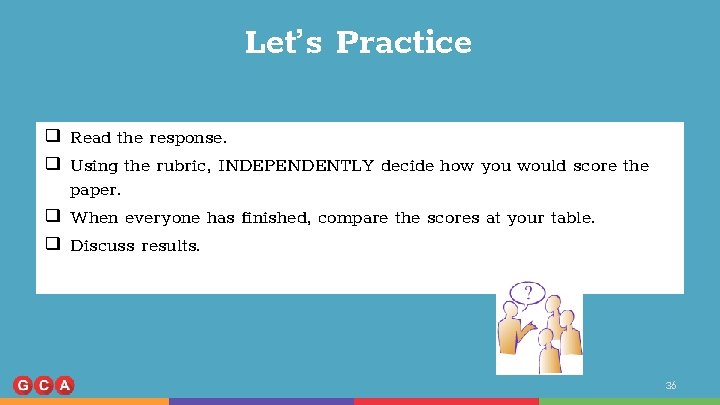 Let's Practice

❑ Read the response.

❑ Using the rubric, INDEPENDENTLY decide how you would score the paper.

❑ When everyone has finished, compare the scores at your table.

❑ Discuss results.

?

GCA

36